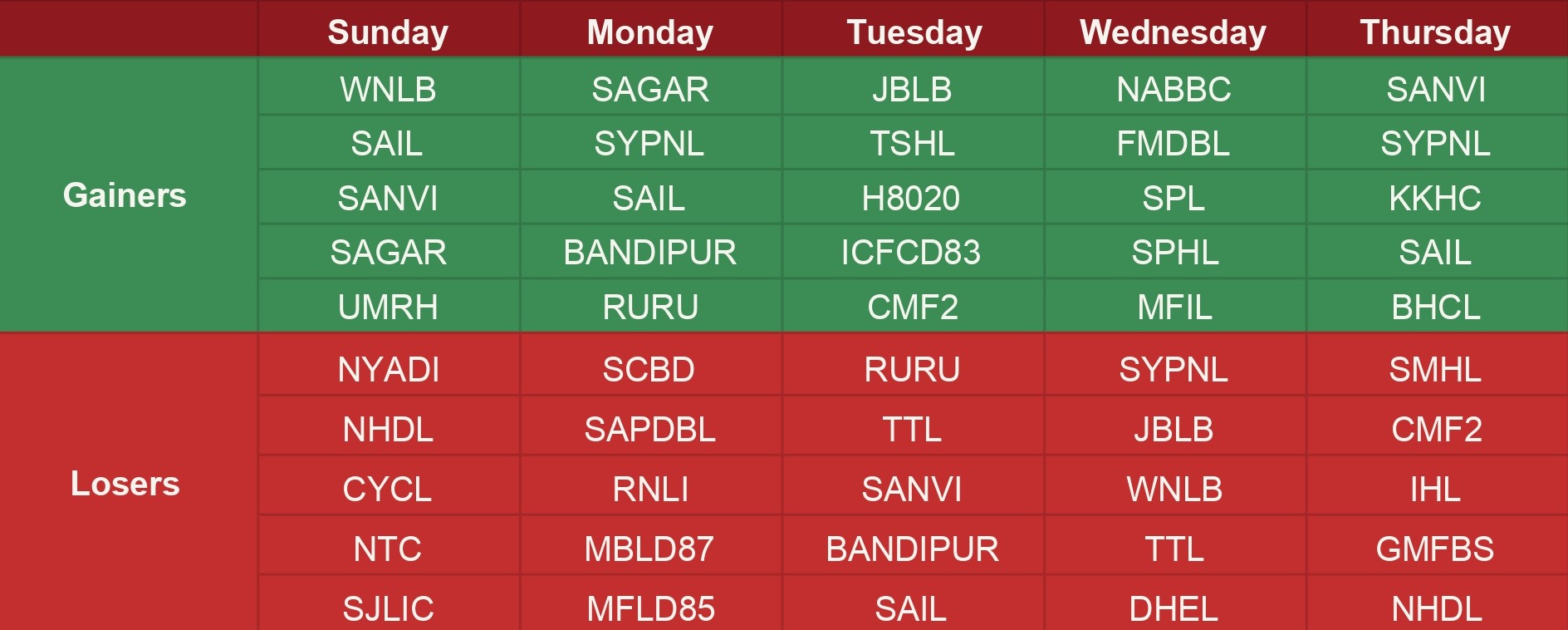 | | Sunday | Monday | Tuesday | Wednesday | Thursday |
|---|---|---|---|---|---|
| Gainers | WNLB | SAGAR | JBLB | NABBC | SANVI |
| | SAIL | SYPNL | TSHL | FMDBL | SYPNL |
| | SANVI | SAIL | H8020 | SPL | KKHC |
| | SAGAR | BANDIPUR | ICFCD83 | SPHL | SAIL |
| | UMRH | RURU | CMF2 | MFIL | BHCL |
| Losers | NYADI | SCBD | RURU | SYPNL | SMHL |
| | NHDL | SAPDBL | TTL | JBLB | CMF2 |
| | CYCL | RNLI | SANVI | WNLB | IHL |
| | NTC | MBLD87 | BANDIPUR | TTL | GMFBS |
| | SJLIC | MFLD85 | SAIL | DHEL | NHDL |